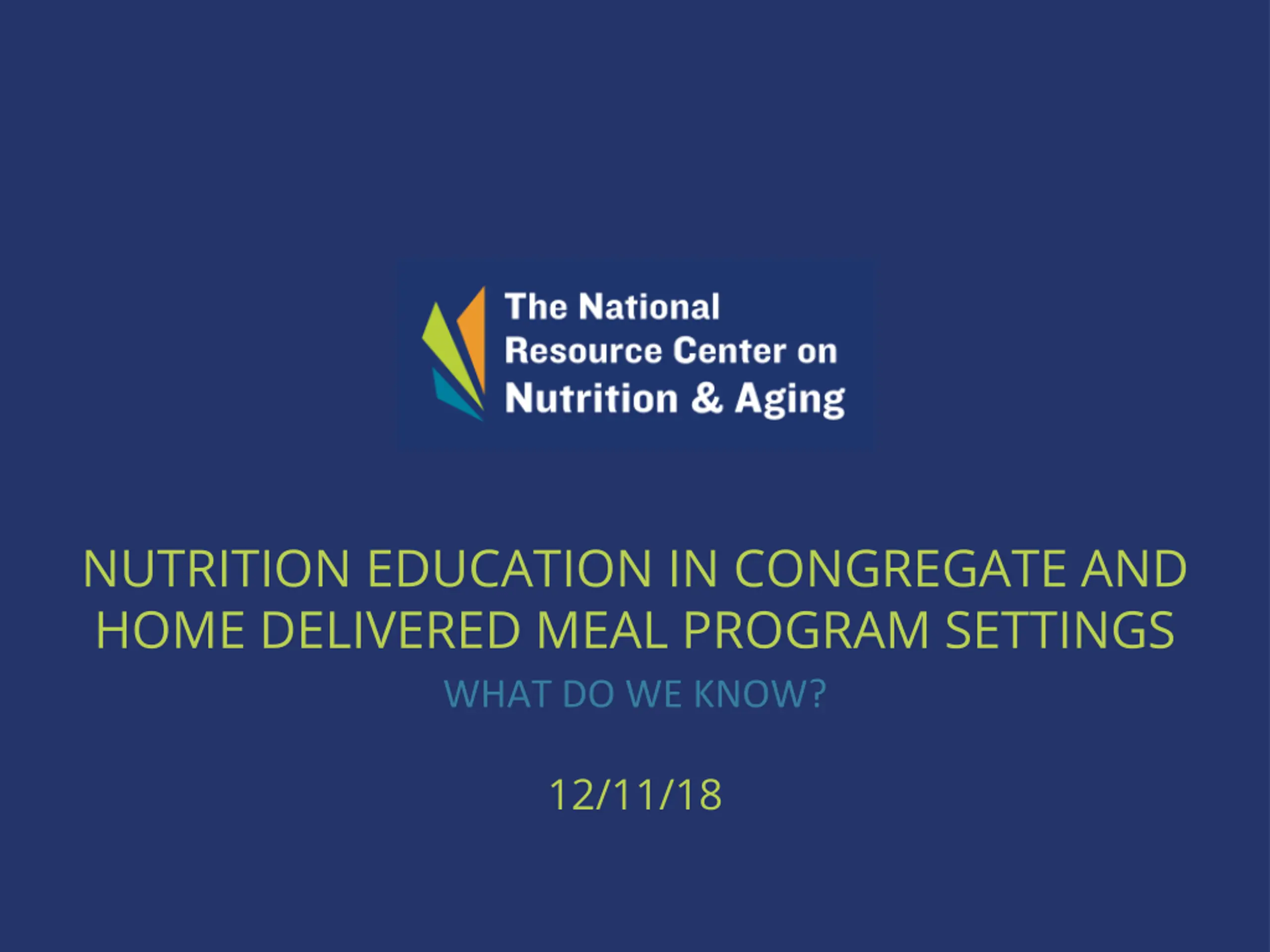 The National Resource Center on Nutrition & Aging

NUTRITION EDUCATION IN CONGREGATE AND HOME DELIVERED MEAL PROGRAM SETTINGS

WHAT DO WE KNOW?

12/11/18